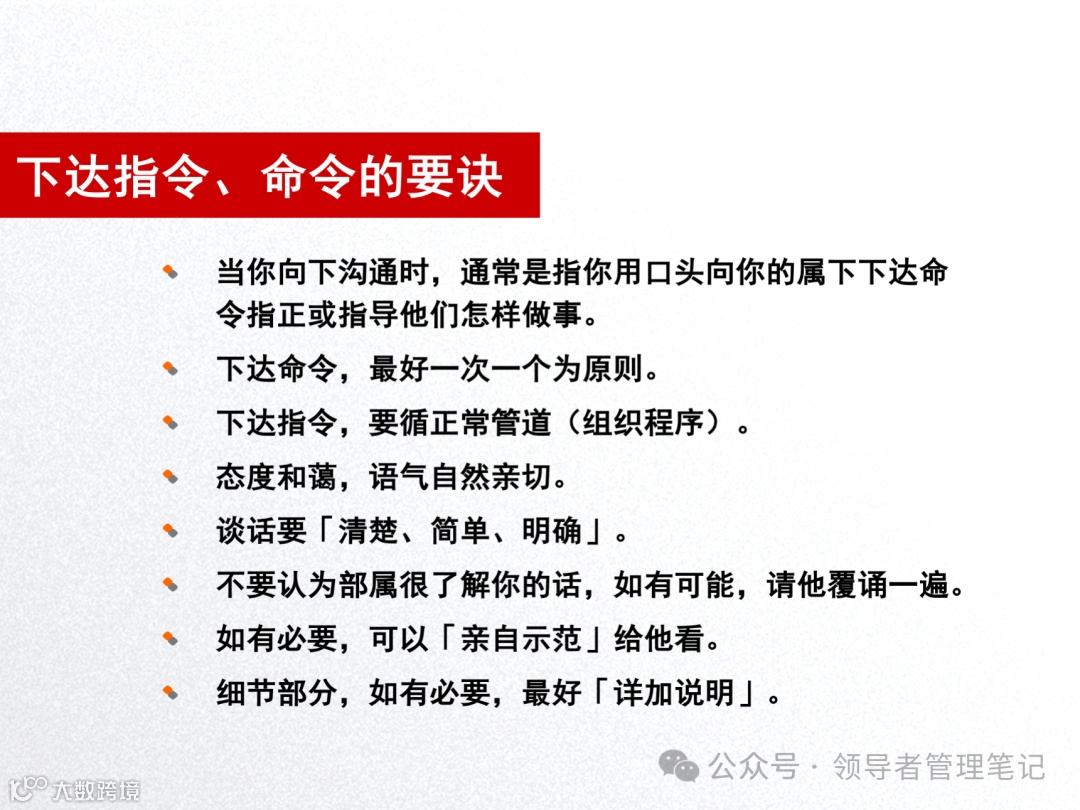 下达指令、命令的要诀

当你向下沟通时，通常是指你用口头向你的属下下达命令指正或指导他们怎样做事。

下达命令，最好一次一个为原则。

下达指令，要循正常管道（组织程序）。

态度和蔼，语气自然亲切。

谈话要「清楚、简单、明确」。

不要认为部属很了解你的话，如有可能，请他覆诵一遍。

如有必要，可以「亲自示范」给他看。

细节部分，如有必要，最好「详加说明」。

公众号 · 领导者管理笔记

大数跨境